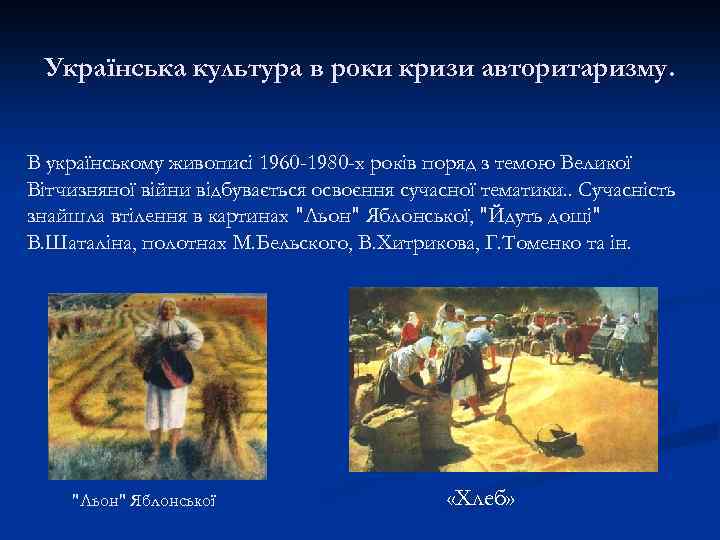 Українська культура в роки кризи авторитаризму.

В українському живописі 1960-1980-х років поряд з темою Великої Вітчизняної війни відбувається освоєння сучасної тематики.. Сучасність знайшла втілення в картинах "Льон" Яблонської, "Йдуть дощі" В.Шаталіна, полотнах М.Бельского, В.Хитрикова, Г.Томенко та ін.

"Льон" Яблонської

«Хлеб»